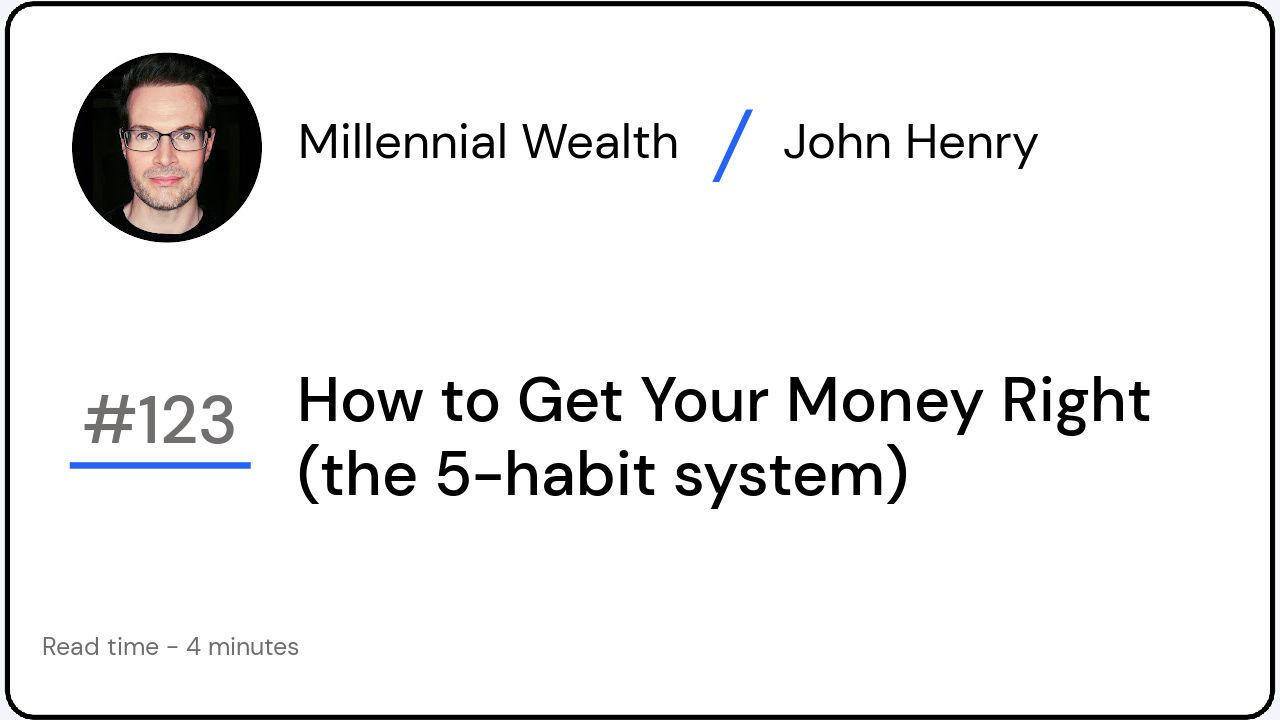 Millennial Wealth / John Henry

#123

How to Get Your Money Right (the 5-habit system)

Read time - 4 minutes